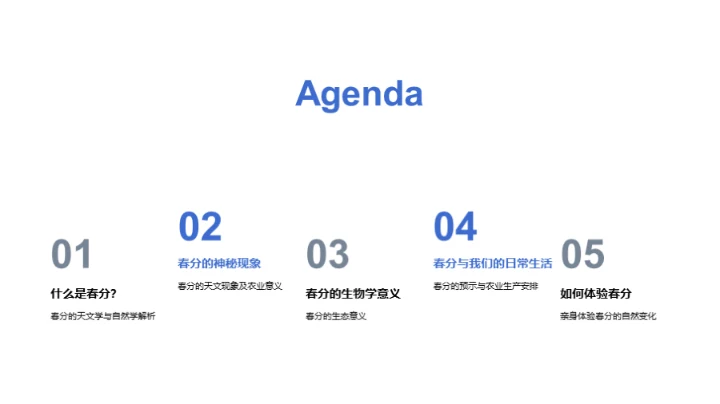 Agenda

01

什么是春分?

春分的天文学与自然学解析

02

春分的神秘现象

春分的天文现象及农业意义

03

春分的生物学意义

春分的生态意义

04

春分与我们的日常生活

春分的预示与农业生产安排

05

如何体验春分

亲身体验春分的自然变化